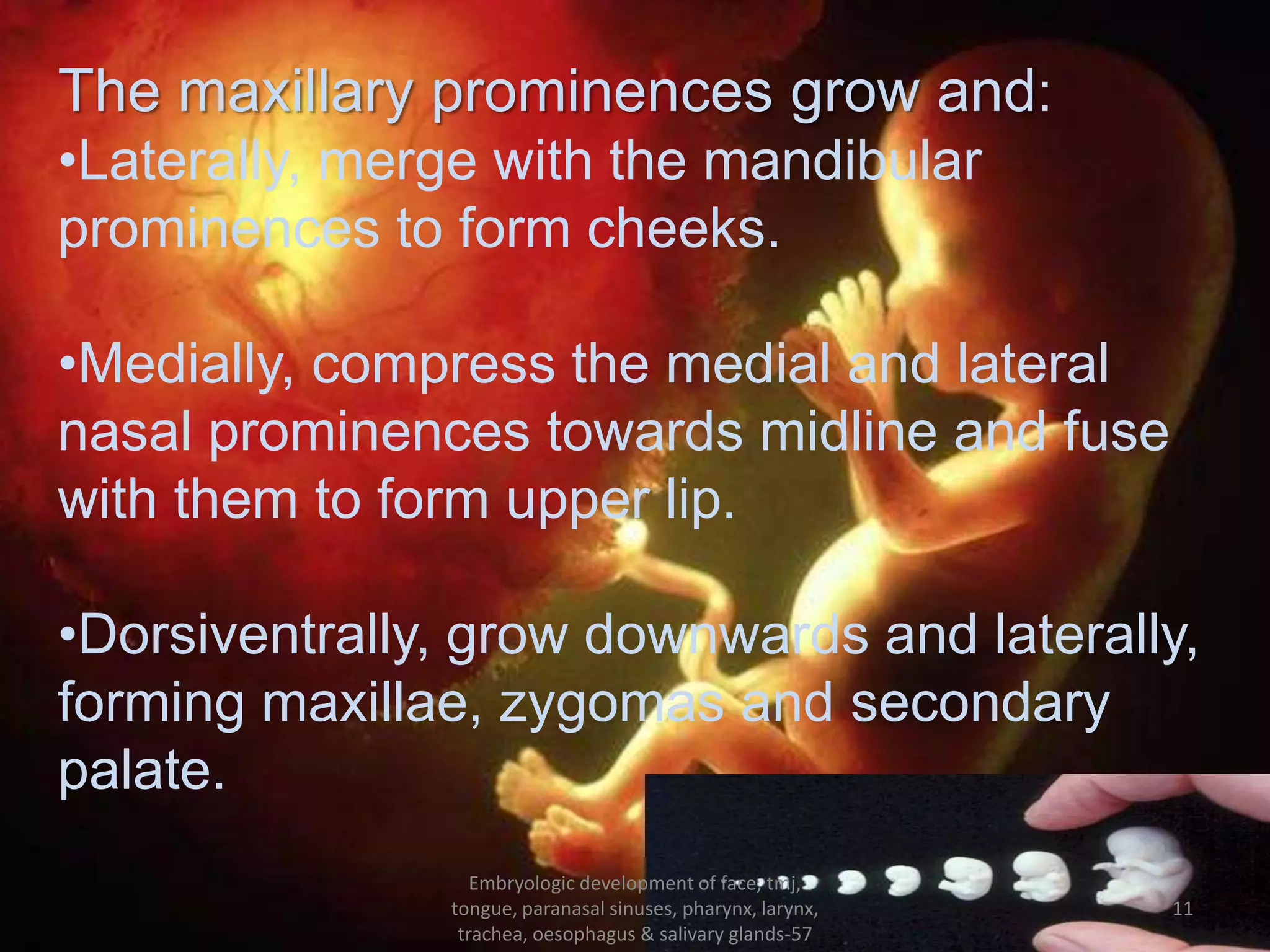 The maxillary prominences grow and:
•Laterally, merge with the mandibular prominences to form cheeks.

•Medially, compress the medial and lateral nasal prominences towards midline and fuse with them to form upper lip.

•Dorsiventrally, grow downwards and laterally, forming maxillae, zygomas and secondary palate.

Embryologic development of face, tmj, tongue, paranasal sinuses, pharynx, larynx, trachea, oesophagus & salivary glands-57

11